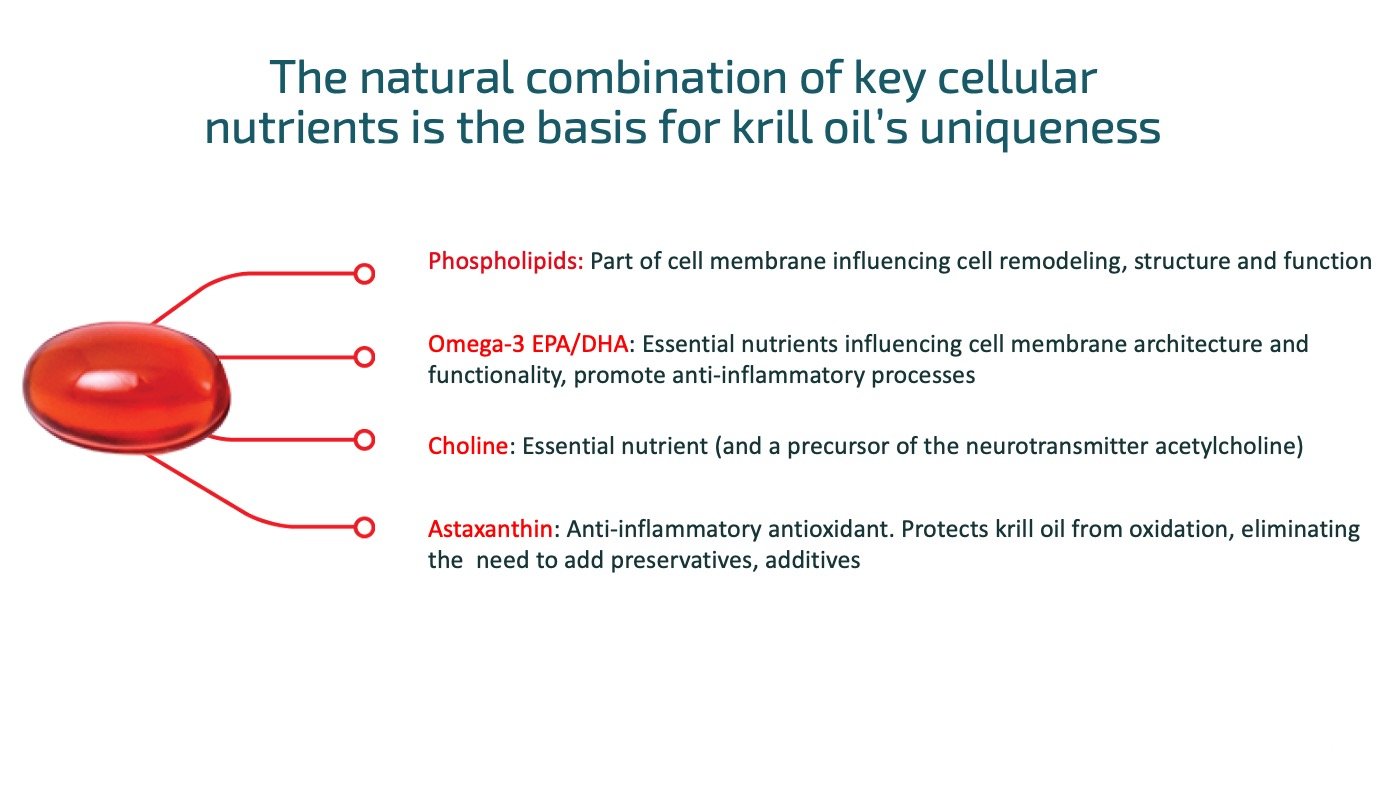 The natural combination of key cellular nutrients is the basis for krill oil's uniqueness

Phospholipids: Part of cell membrane influencing cell remodeling, structure and function

Omega-3 EPA/DHA: Essential nutrients influencing cell membrane architecture and functionality, promote anti-inflammatory processes

Choline: Essential nutrient (and a precursor of the neurotransmitter acetylcholine)

Astaxanthin: Anti-inflammatory antioxidant. Protects krill oil from oxidation, eliminating the need to add preservatives, additives